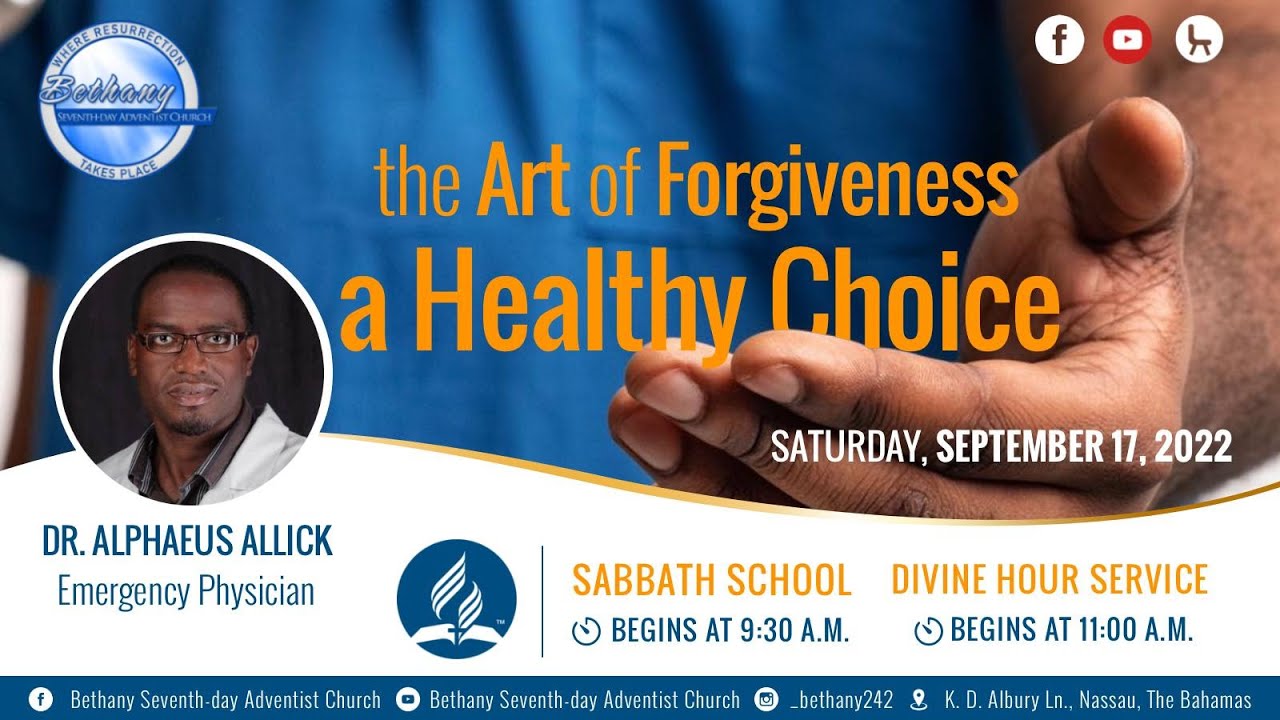 WHERE RESURRECTION
Bethany
SEVENTH-DAY ADVENTIST CHURCH
TAKES PLACE

the Art of Forgiveness
a Healthy Choice

SATURDAY, SEPTEMBER 17, 2022

DR. ALPHAEUS ALLICK
Emergency Physician

SABBATH SCHOOL
BEGINS AT 9:30 A.M.

DIVINE HOUR SERVICE
BEGINS AT 11:00 A.M.

Bethany Seventh-day Adventist Church   Bethany Seventh-day Adventist Church   _bethany242   K. D. Albury Ln., Nassau, The Bahamas